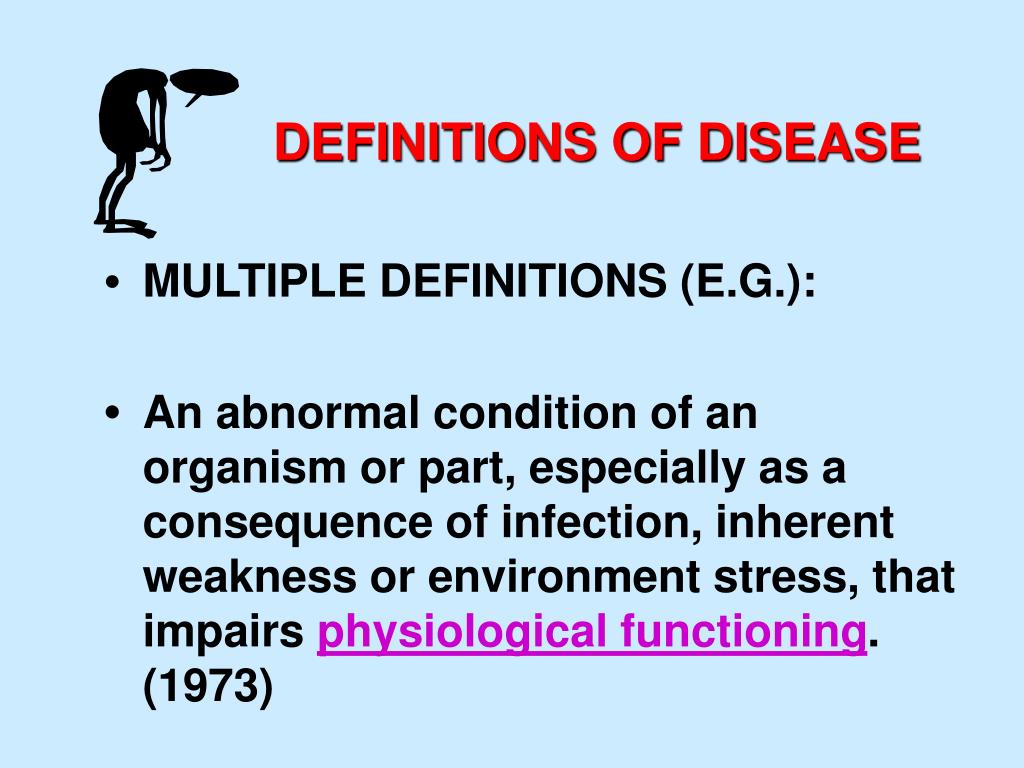 DEFINITIONS OF DISEASE

• MULTIPLE DEFINITIONS (E.G.):

• An abnormal condition of an organism or part, especially as a consequence of infection, inherent weakness or environment stress, that impairs physiological functioning. (1973)